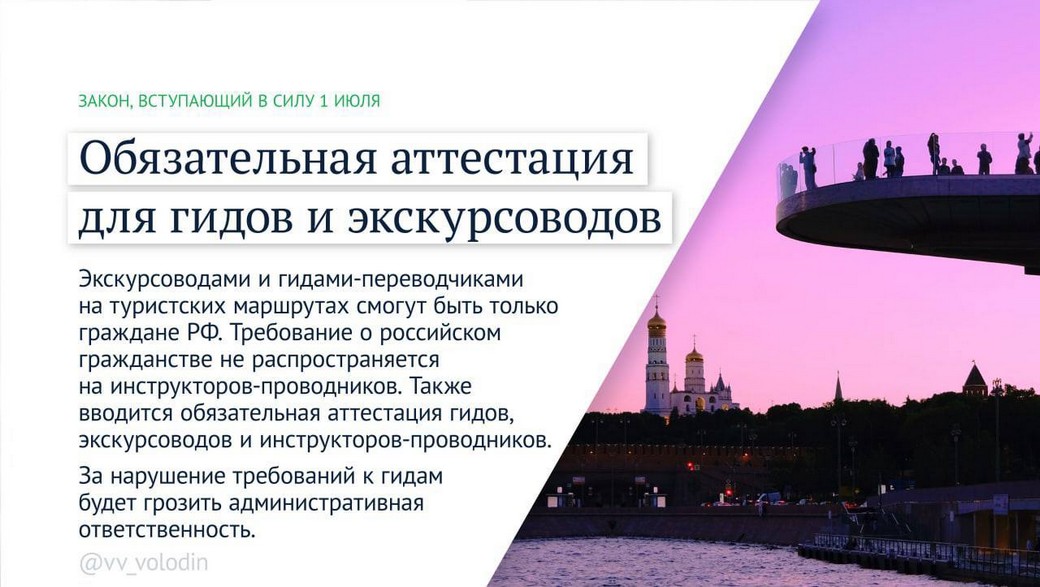 ЗАКОН, ВСТУПАЮЩИЙ В СИЛУ 1 ИЮЛЯ

Обязательная аттестация для гидов и экскурсоводов

Экскурсоводами и гидами-переводчиками на туристских маршрутах смогут быть только граждане РФ. Требование о российском гражданстве не распространяется на инструкторов-проводников. Также вводится обязательная аттестация гидов, экскурсоводов и инструкторов-проводников.

За нарушение требований к гидам будет грозить административная ответственность.

@vv_volodin